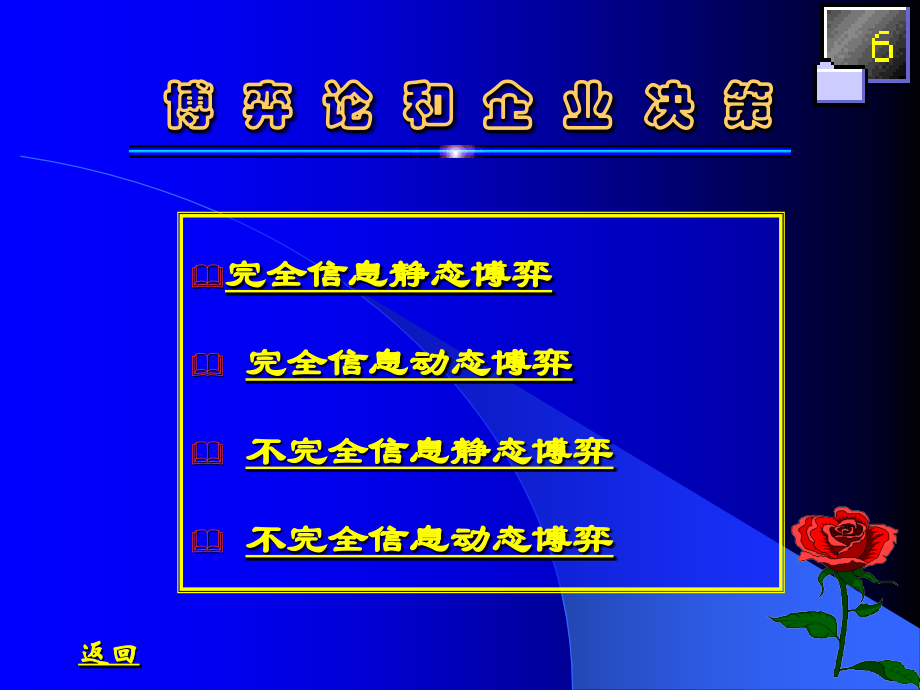 6

博弈论和企业决策

完全信息静态博弈

完全信息动态博弈

不完全信息静态博弈

不完全信息动态博弈

返回